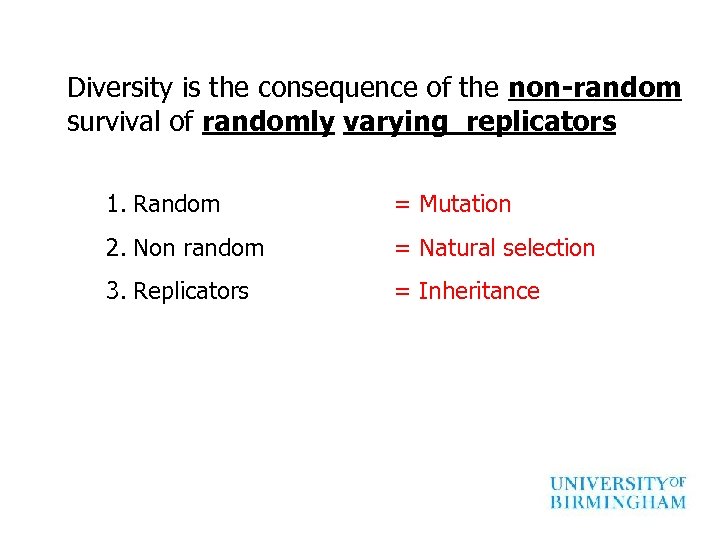 Diversity is the consequence of the non-random survival of randomly varying replicators

1. Random = Mutation
2. Non random = Natural selection
3. Replicators = Inheritance

UNIVERSITY OF BIRMINGHAM